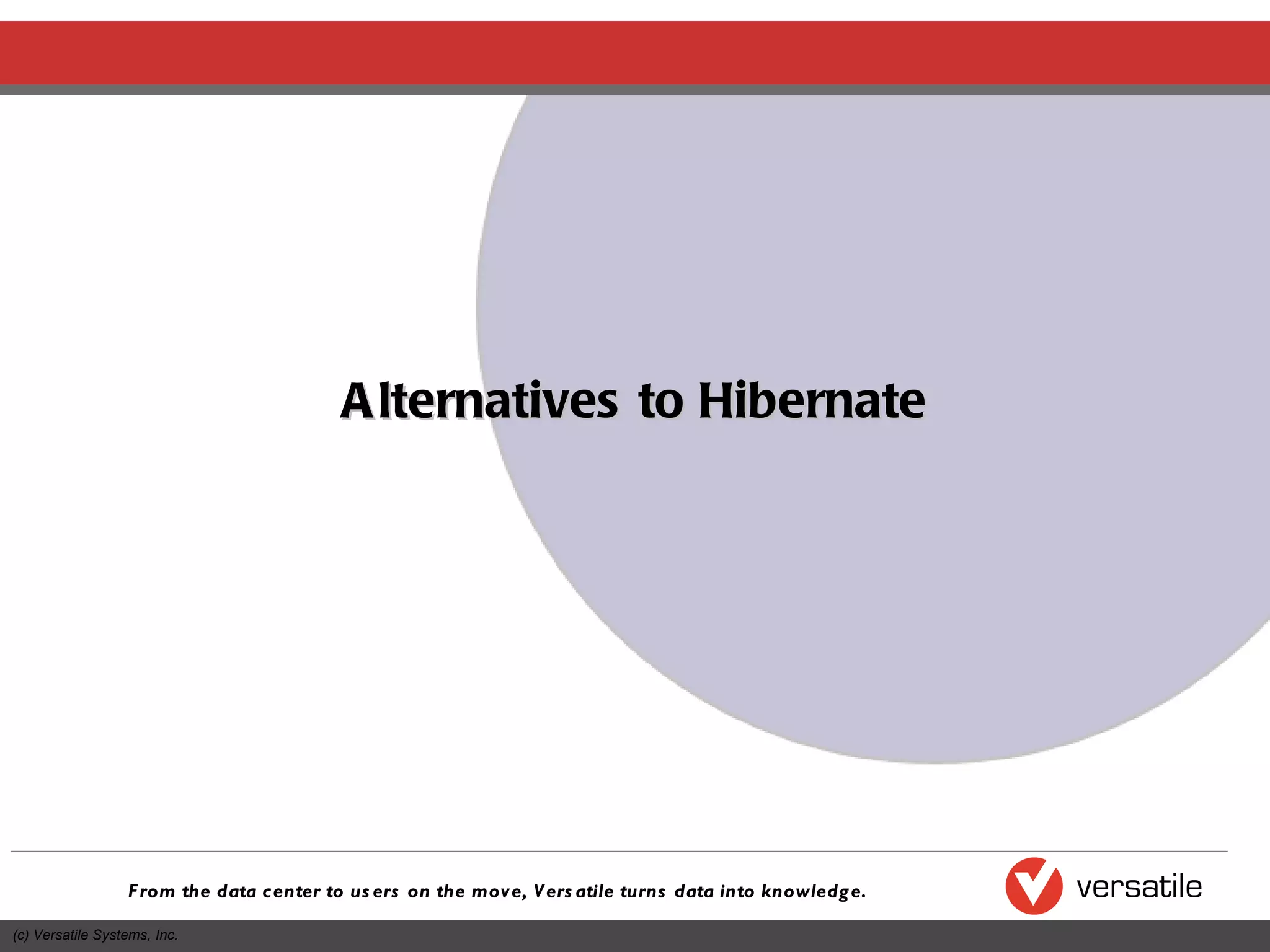 Alternatives to Hibernate

From the data center to users on the move, Versatile turns data into knowledge.

versatile

(c) Versatile Systems, Inc.